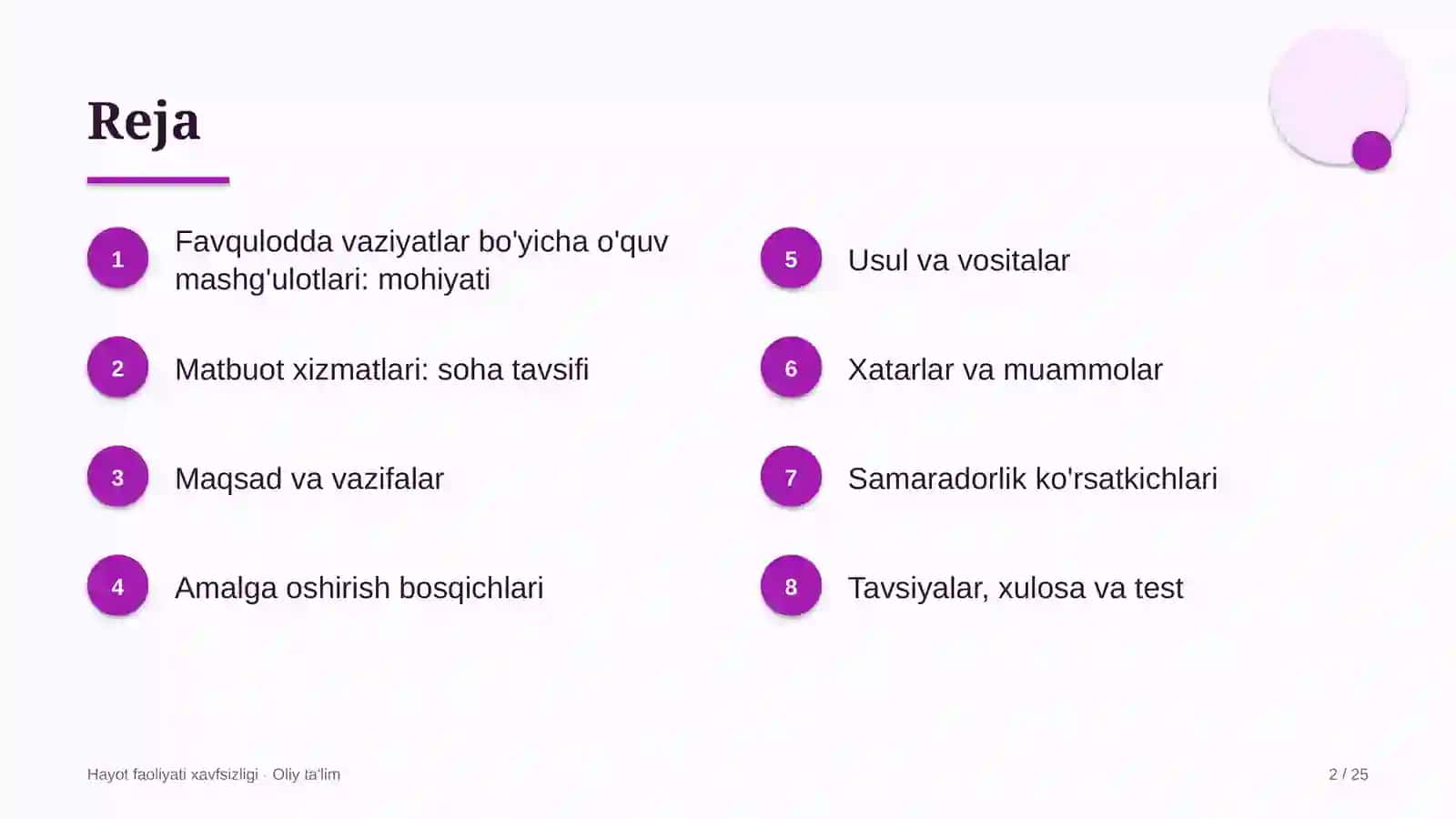 Reja

1
Favqulodda vaziyatlar bo'yicha o'quv mashg'ulotlari: mohiyati

2
Matbuot xizmatlari: soha tavsifi

3
Maqsad va vazifalar

4
Amalga oshirish bosqichlari

5
Usul va vositalar

6
Xatarlar va muammolar

7
Samaradorlik ko'rsatkichlari

8
Tavsiyalar, xulosa va test

Hayot faoliyati xavfsizligi · Oliy ta'lim

2 / 25